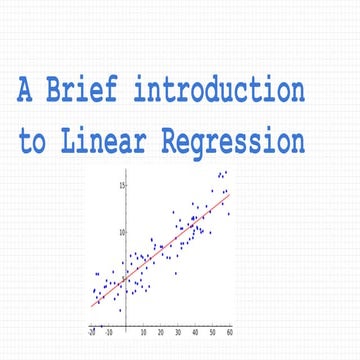 A Brief introduction to Linear Regression

15
10
5
-20
-10
10
20
30
40
50
60